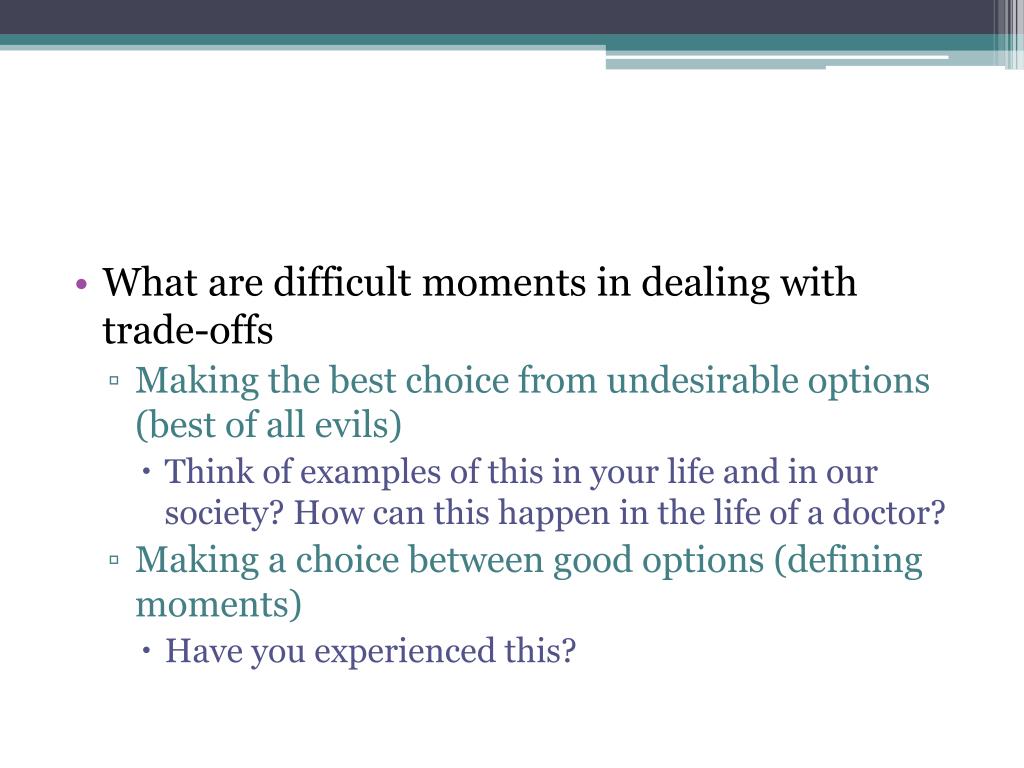 • What are difficult moments in dealing with trade-offs

▫ Making the best choice from undesirable options (best of all evils)

• Think of examples of this in your life and in our society? How can this happen in the life of a doctor?

▫ Making a choice between good options (defining moments)

• Have you experienced this?